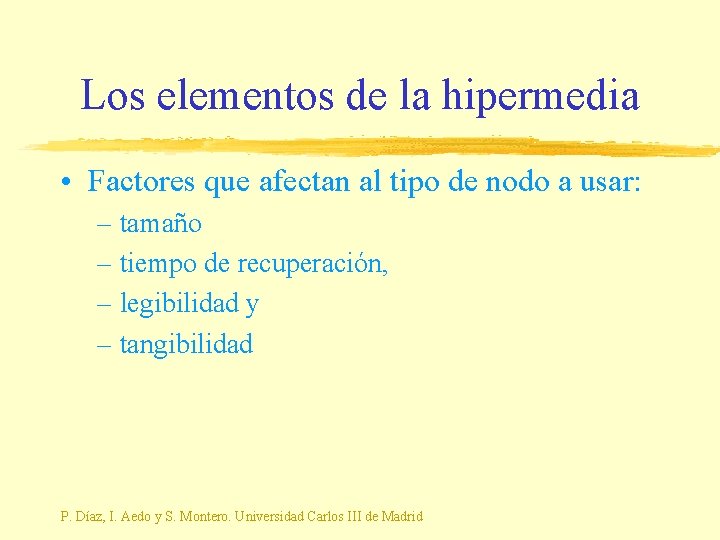 Los elementos de la hipermedia

• Factores que afectan al tipo de nodo a usar:
– tamaño
– tiempo de recuperación,
– legibilidad y
– tangibilidad

P. Díaz, I. Aedo y S. Montero. Universidad Carlos III de Madrid